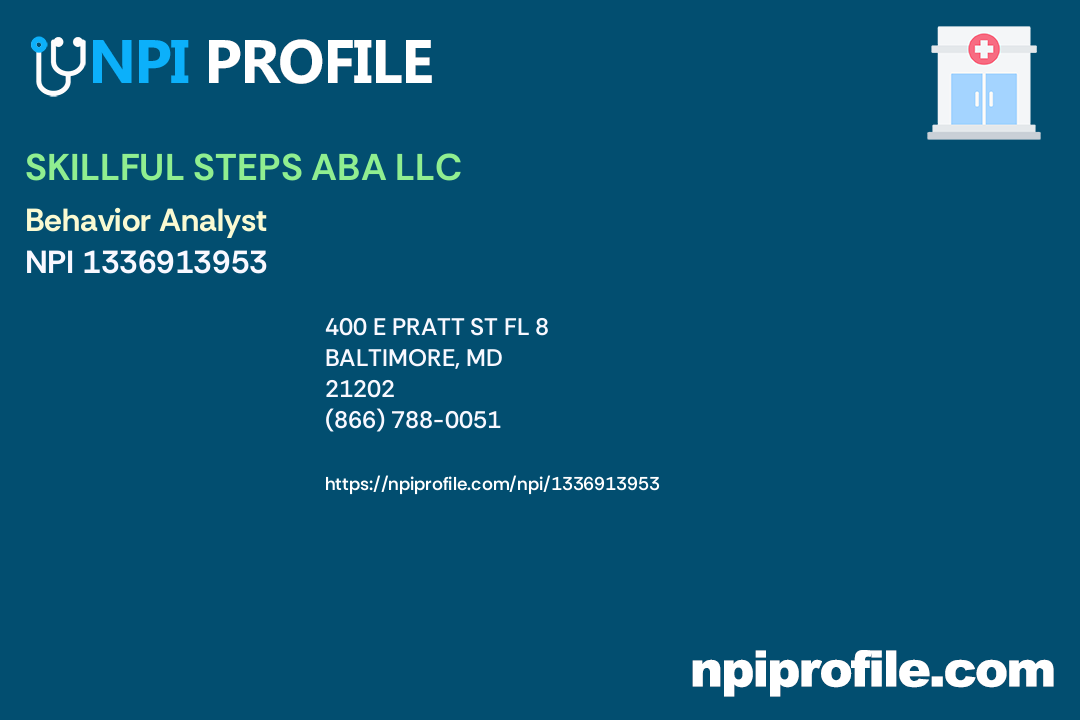 NPI PROFILE

SKILLFUL STEPS ABA LLC

Behavior Analyst
NPI 1336913953

400 E PRATT ST FL 8
BALTIMORE, MD
21202
(866) 788-0051

https://npiprofile.com/npi/1336913953

npiprofile.com